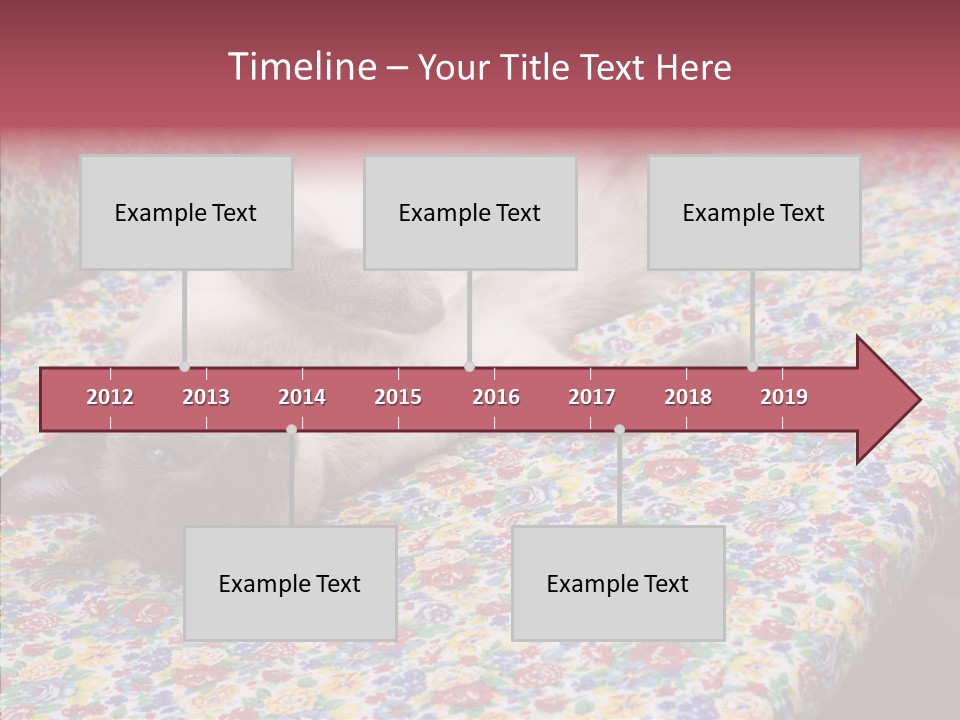 Timeline – Your Title Text Here

Example Text

Example Text

Example Text

2012 2013 2014 2015 2016 2017 2018 2019

Example Text

Example Text